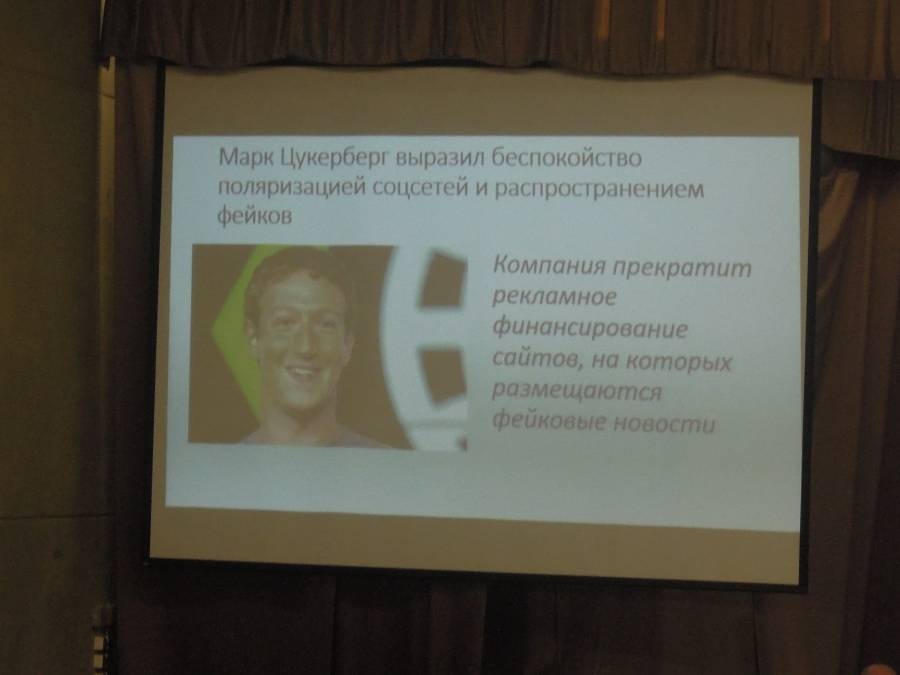 Марк Цукерберг выразил беспокойство поляризацией соцсетей и распространением фейков

Компания прекратит рекламное финансирование сайтов, на которых размещаются фейковые новости